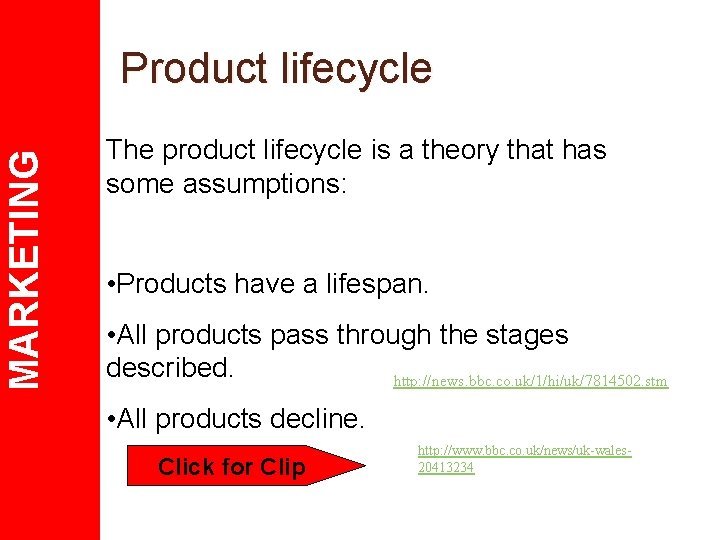 MARKETING

Product lifecycle

The product lifecycle is a theory that has some assumptions:

•Products have a lifespan.

•All products pass through the stages described.

http://news.bbc.co.uk/1/hi/uk/7814502.stm

•All products decline.

Click for Clip

http://www.bbc.co.uk/news/uk-wales-20413234